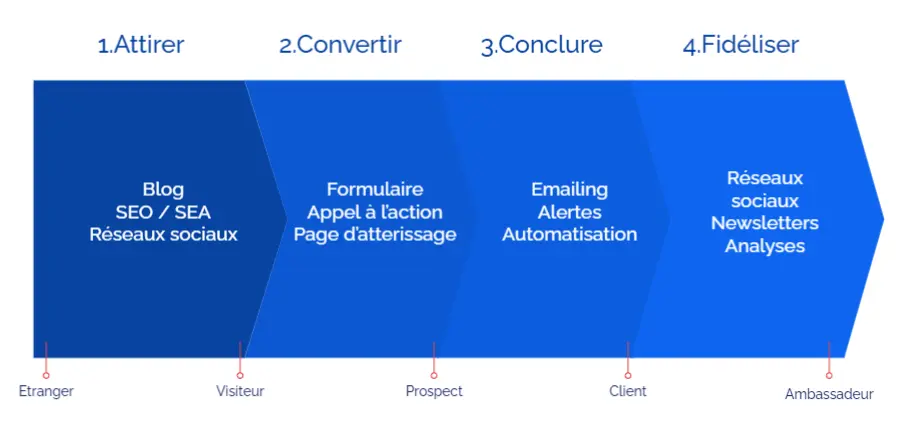 1.Attirer

2.Convertir

3.Conclure

4.Fidéliser

Blog
SEO / SEA
Réseaux sociaux

Formulaire
Appel à l'action
Page d'atterissage

Emailing
Alertes
Automatisation

Réseaux sociaux
Newsletters
Analyses

Etranger

Visiteur

Prospect

Client

Ambassadeur